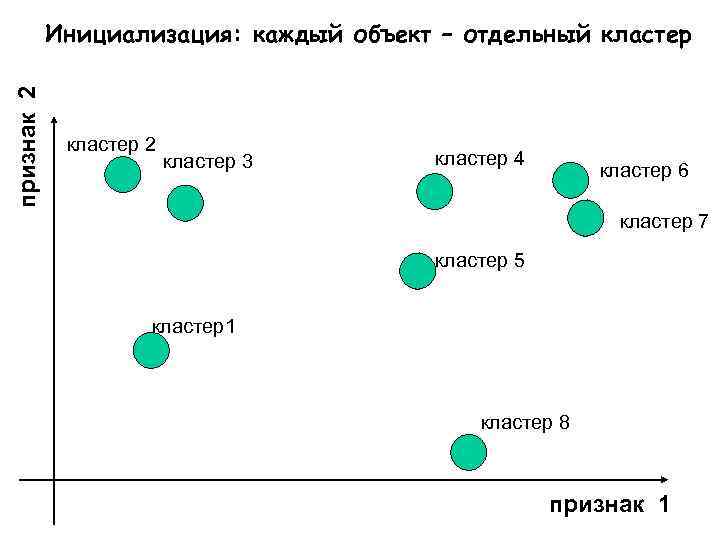 Инициализация: каждый объект – отдельный кластер

признак 2

кластер 2
кластер 3
кластер 4
кластер 6
кластер 7
кластер 5
кластер1
кластер 8

признак 1